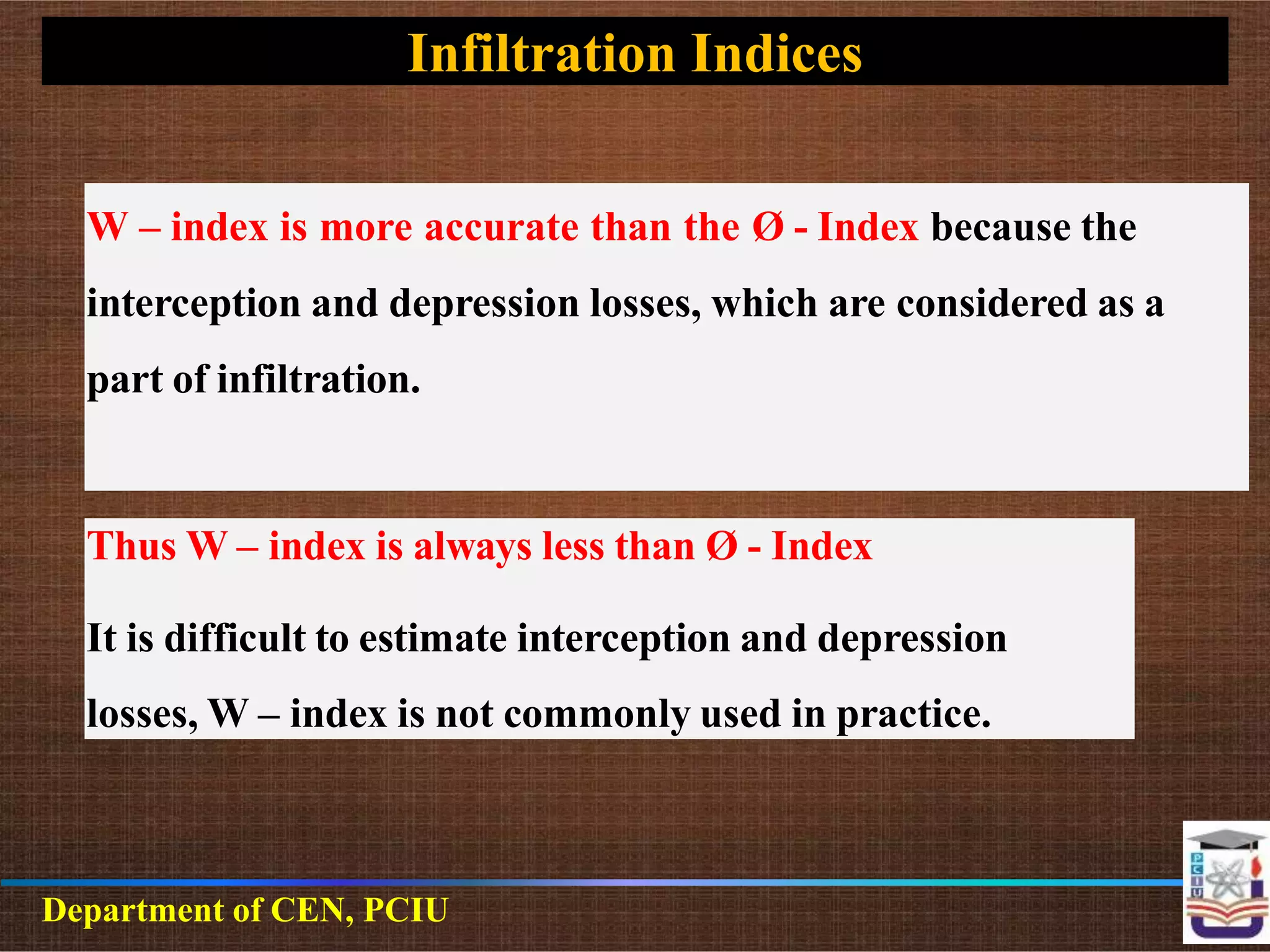 Infiltration Indices

W – index is more accurate than the Ø - Index because the interception and depression losses, which are considered as a part of infiltration.

Thus W – index is always less than Ø - Index

It is difficult to estimate interception and depression losses, W – index is not commonly used in practice.

Department of CEN, PCIU

PCIU